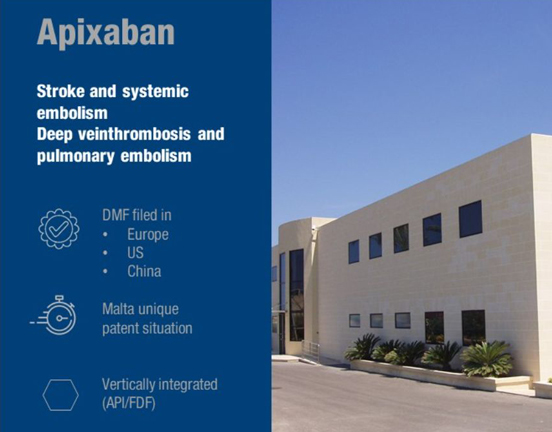 Apixaban

Stroke and systemic embolism
Deep veinthrombosis and pulmonary embolism

DMF filed in
• Europe
• US
• China

Malta unique patent situation

Vertically integrated (API/FDF)